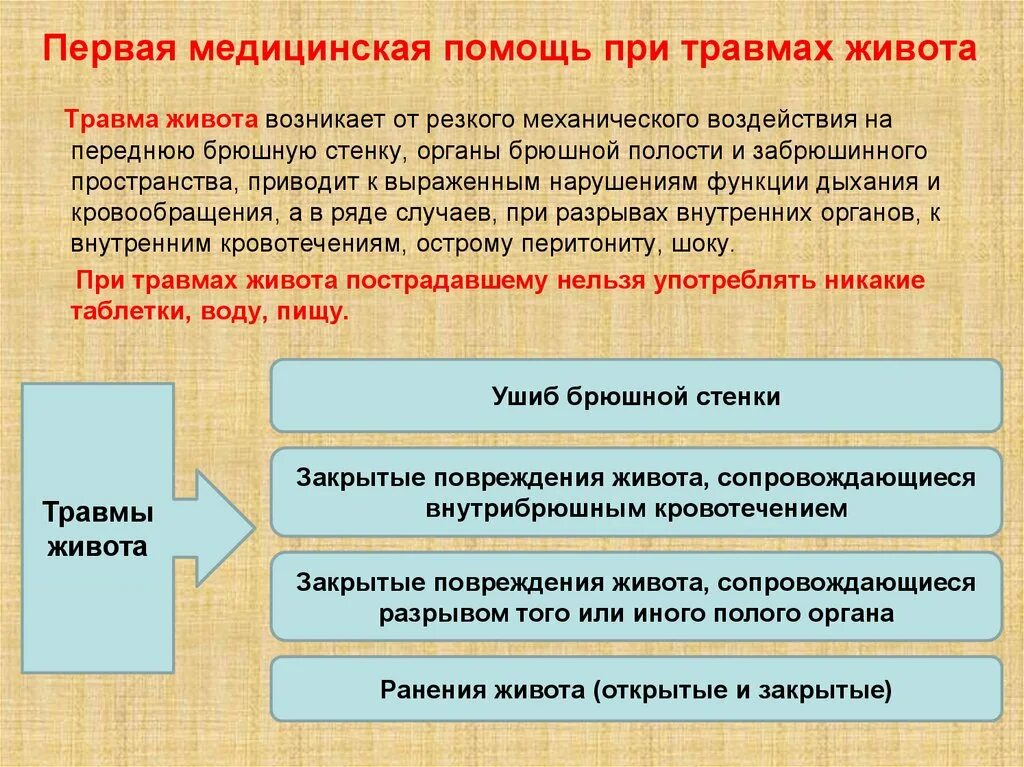 Первая медицинская помощь при травмах живота

Травма живота возникает от резкого механического воздействия на переднюю брюшную стенку, органы брюшной полости и забрюшинного пространства, приводит к выраженным нарушениям функции дыхания и кровообращения, а в ряде случаев, при разрывах внутренних органов, к внутренним кровотечениям, острому перитониту, шоку.

При травмах живота пострадавшему нельзя употреблять никакие таблетки, воду, пищу.

Травмы живота

Ушиб брюшной стенки

Закрытые повреждения живота, сопровождающиеся внутрибрюшным кровотечением

Закрытые повреждения живота, сопровождающиеся разрывом того или иного полого органа

Ранения живота (открытые и закрытые)